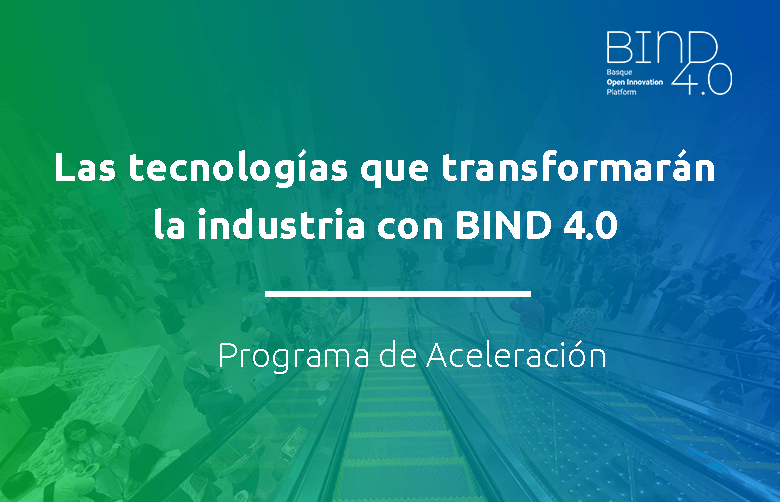 BIND 4.0
Basque
Open Innovation
Platform

Las tecnologías que transformarán la industria con BIND 4.0

Programa de Aceleración